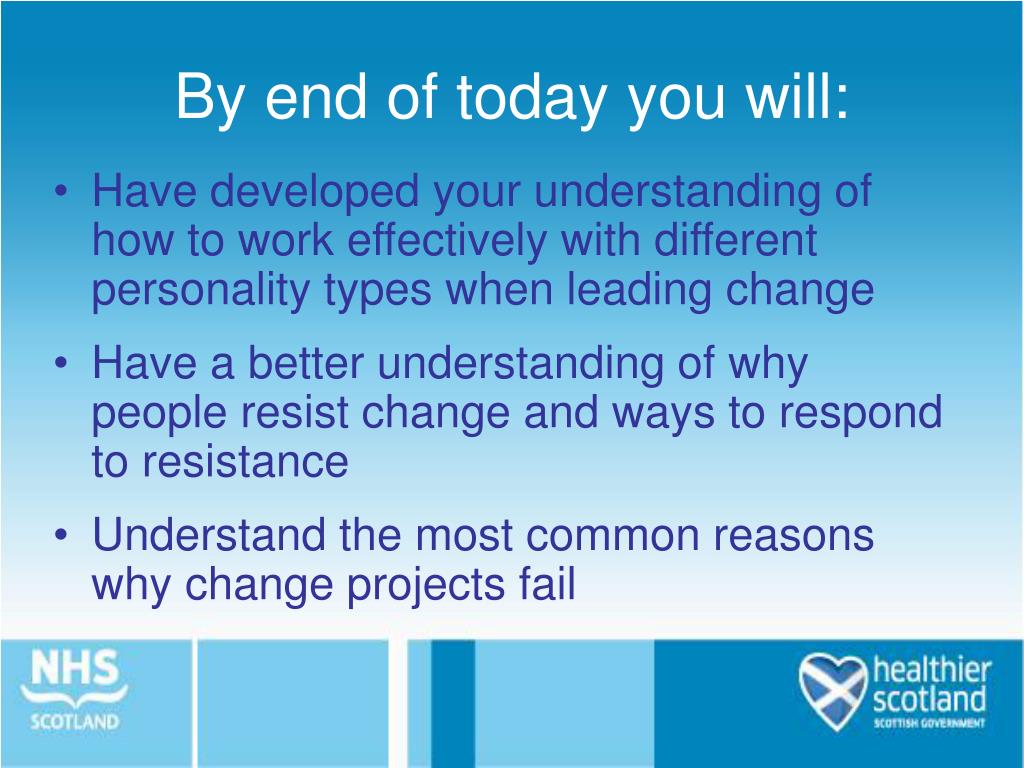 By end of today you will:

• Have developed your understanding of how to work effectively with different personality types when leading change

• Have a better understanding of why people resist change and ways to respond to resistance

• Understand the most common reasons why change projects fail

NHS SCOTLAND

healthier scotland SCOTTISH GOVERNMENT